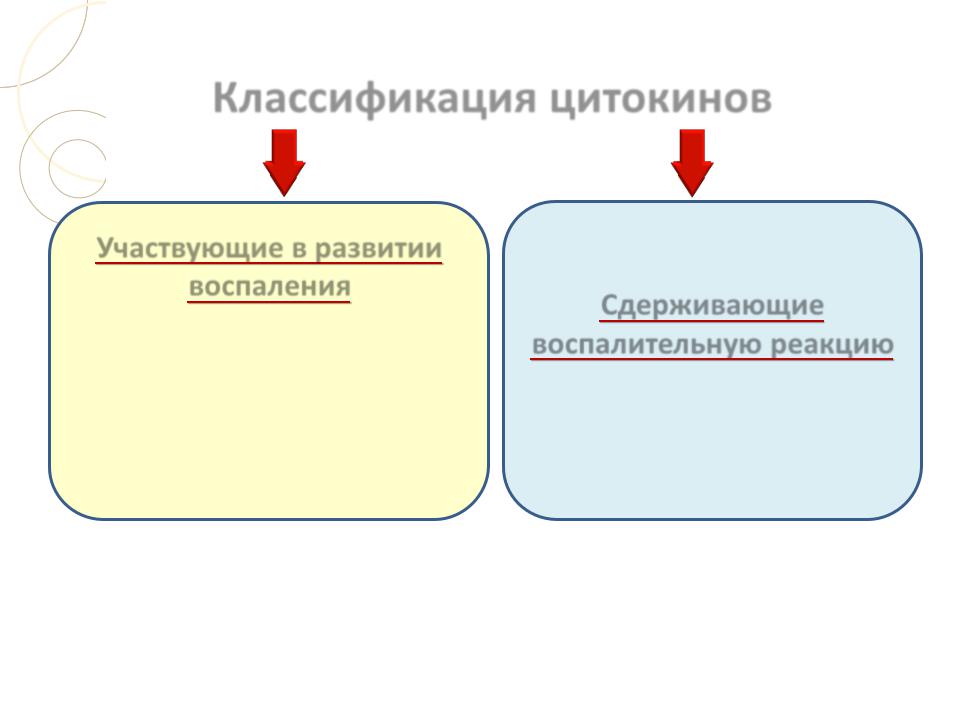 Классификация цитокинов

Участвующие в развитии воспаления

Сдерживающие воспалительную реакцию